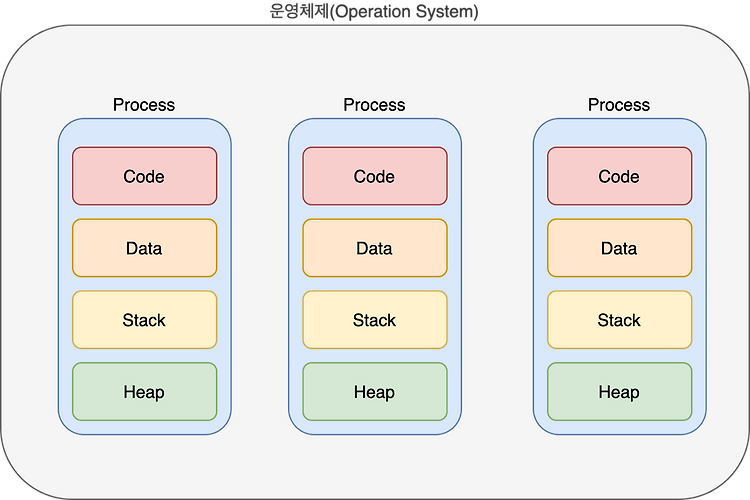 운영체제(Operation System)

Process
Code
Data
Stack
Heap

Process
Code
Data
Stack
Heap

Process
Code
Data
Stack
Heap